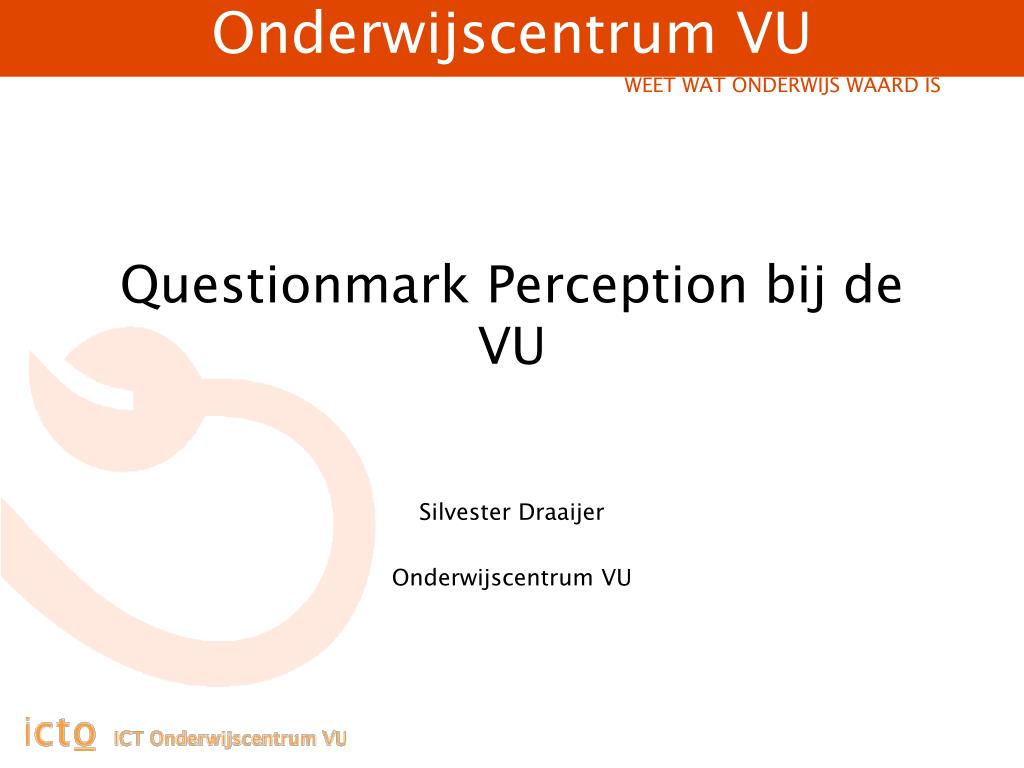 Onderwijscentrum VU

WEET WAT ONDERWIJS WAARD IS

Questionmark Perception bij de VU

Silvester Draaijer

Onderwijscentrum VU

icto ICT Onderwijscentrum VU